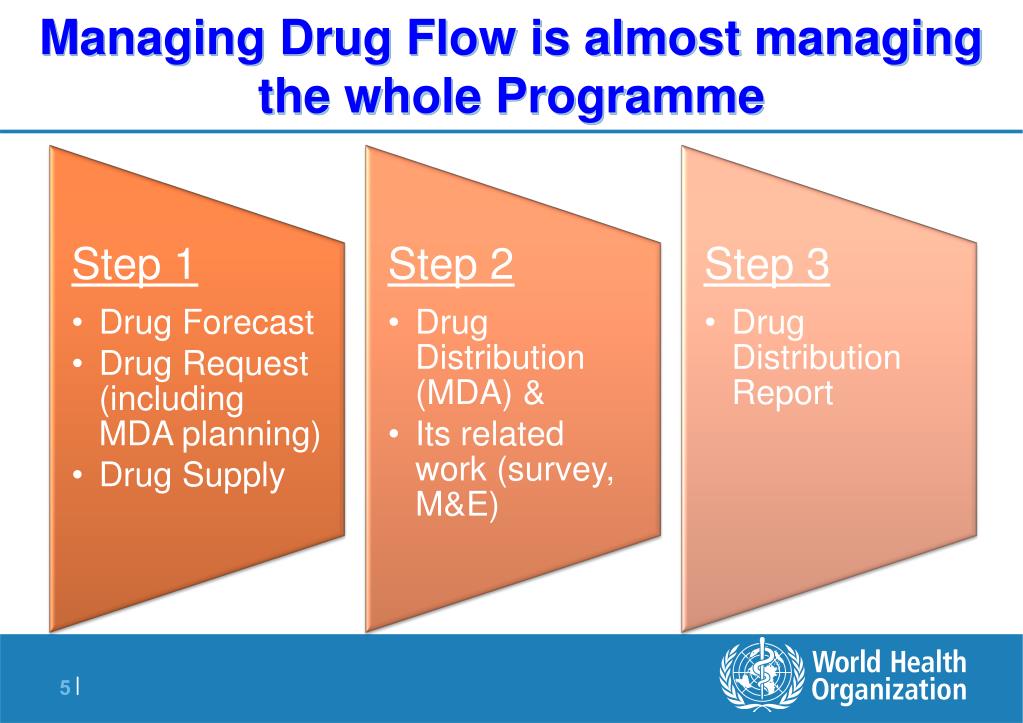 Managing Drug Flow is almost managing the whole Programme

Step 1
• Drug Forecast
• Drug Request (including MDA planning)
• Drug Supply

Step 2
• Drug Distribution (MDA) &
• Its related work (survey, M&E)

Step 3
• Drug Distribution Report

5 |

World Health Organization